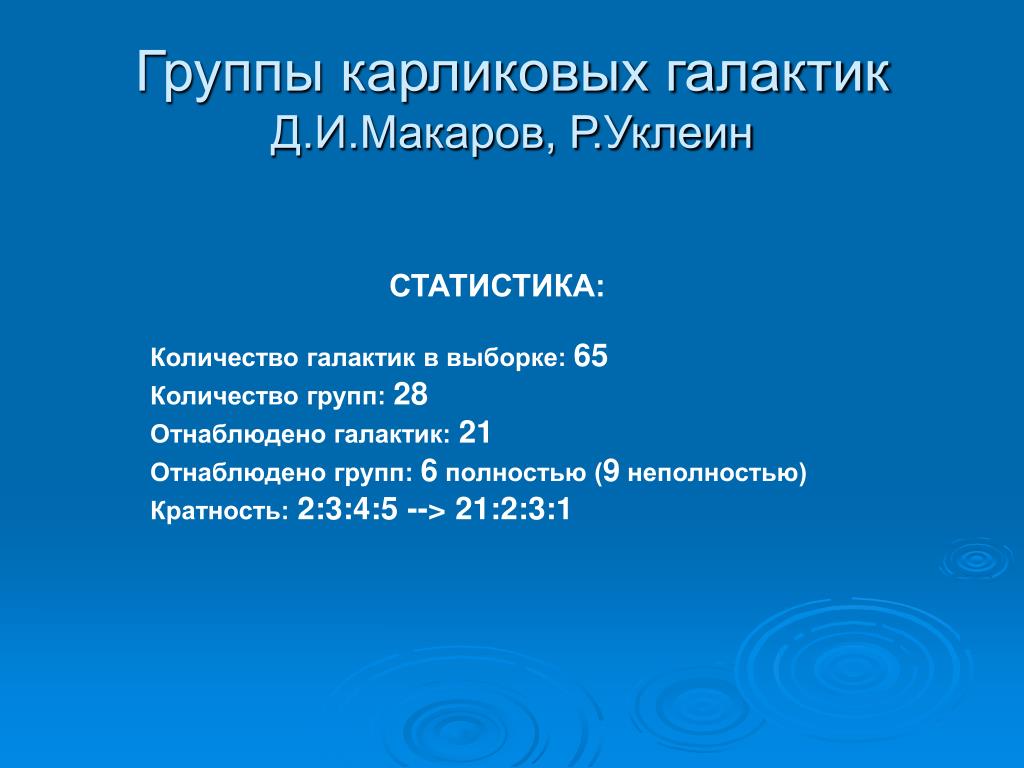 Группы карликовых галактик
Д.И.Макаров, Р.Уклеин

СТАТИСТИКА:

Количество галактик в выборке: 65
Количество групп: 28
Отнаблюдено галактик: 21
Отнаблюдено групп: 6 полностью (9 неполностью)
Кратность: 2:3:4:5 --> 21:2:3:1